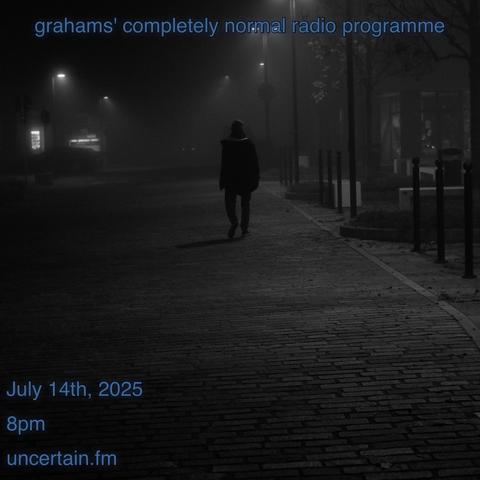 grahams' completely normal radio programme

July 14th, 2025

8pm

uncertain.fm